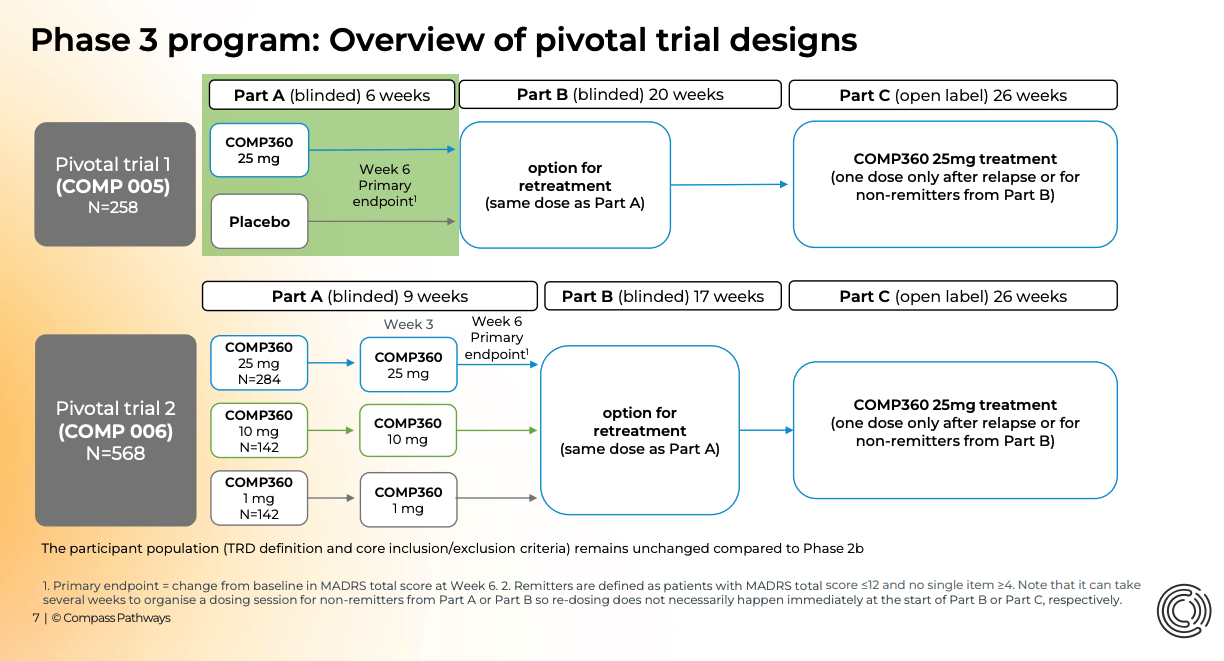 Phase 3 program: Overview of pivotal trial designs

Part A (blinded) 6 weeks

Part B (blinded) 20 weeks

Part C (open label) 26 weeks

Pivotal trial 1
(COMP 005)
N=258

COMP360
25 mg

Placebo

Week 6
Primary
endpoint$^1$

option for
retreatment
(same dose as Part A)

COMP360 25mg treatment
(one dose only after relapse or for non-remitters from Part B)

Part A (blinded) 9 weeks

Part B (blinded) 17 weeks

Part C (open label) 26 weeks

Pivotal trial 2
(COMP 006)
N=568

COMP360
25 mg
N=284

COMP360
10 mg
N=142

COMP360
1 mg
N=142

Week 3

COMP360
25 mg

COMP360
10 mg

COMP360
1 mg

Week 6
Primary
endpoint$^1$

option for
retreatment
(same dose as Part A)

COMP360 25mg treatment
(one dose only after relapse or for non-remitters from Part B)

The participant population (TRD definition and core inclusion/exclusion criteria) remains unchanged compared to Phase 2b

1. Primary endpoint = change from baseline in MADRS total score at Week 6. 2. Remitters are defined as patients with MADRS total score ≤12 and no single item ≥4. Note that it can take several weeks to organise a dosing session for non-remitters from Part A or Part B so re-dosing does not necessarily happen immediately at the start of Part B or Part C, respectively.

7 | © Compass Pathways